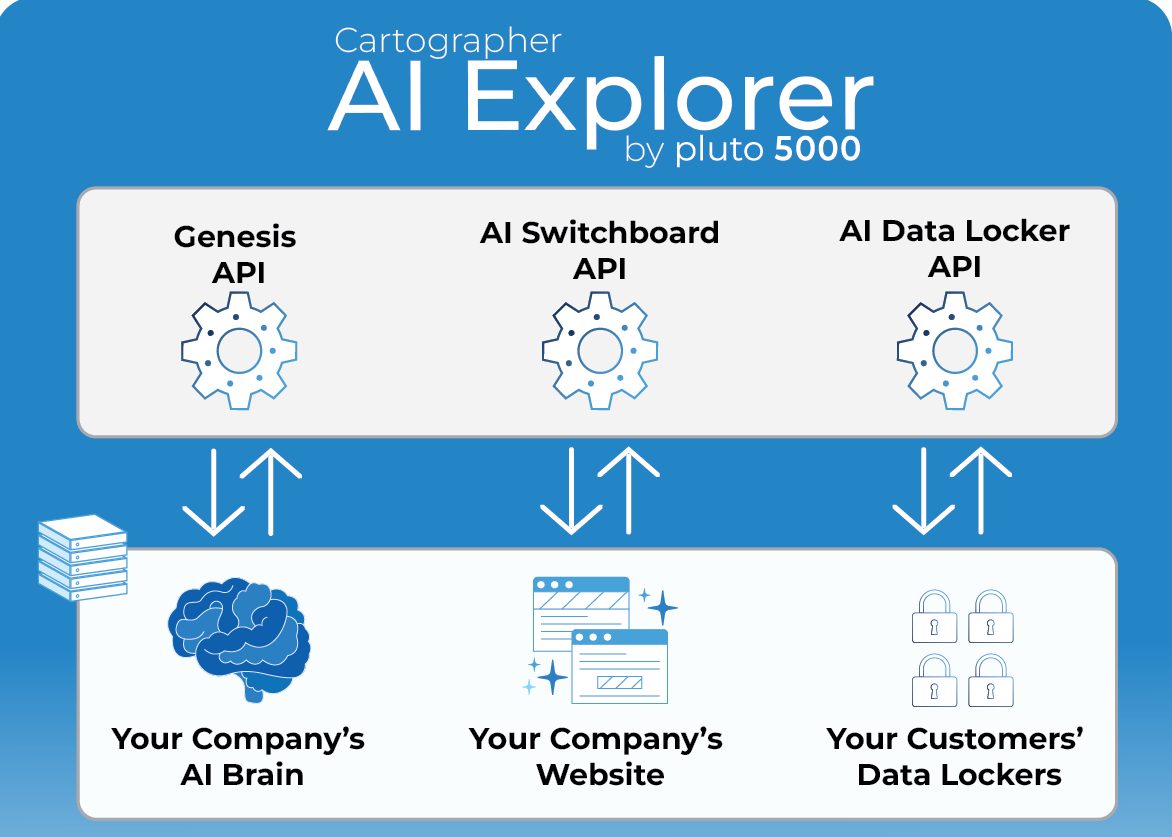 Cartographer
AI Explorer
by pluto 5000

Genesis API

AI Switchboard API

AI Data Locker API

Your Company's AI Brain

Your Company's Website

Your Customers' Data Lockers